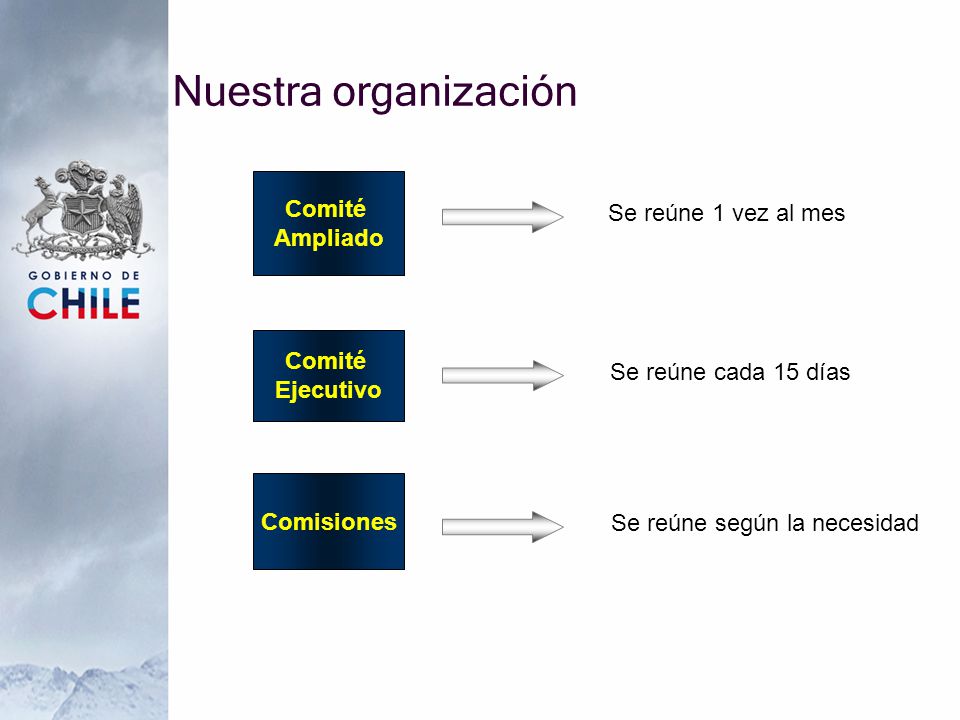 GOBIERNO DE
CHILE

Nuestra organización

Comité Ampliado

Se reúne 1 vez al mes

Comité Ejecutivo

Se reúne cada 15 días

Comisiones

Se reúne según la necesidad